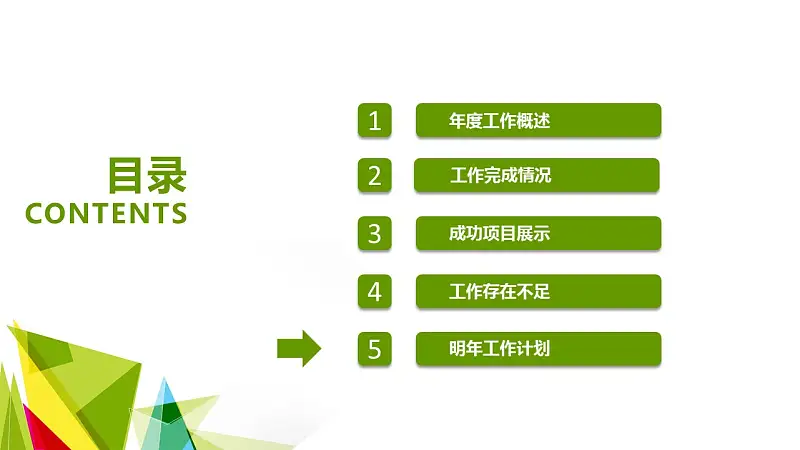 目录
CONTENTS

1 年度工作概述

2 工作完成情况

3 成功项目展示

4 工作存在不足

5 明年工作计划